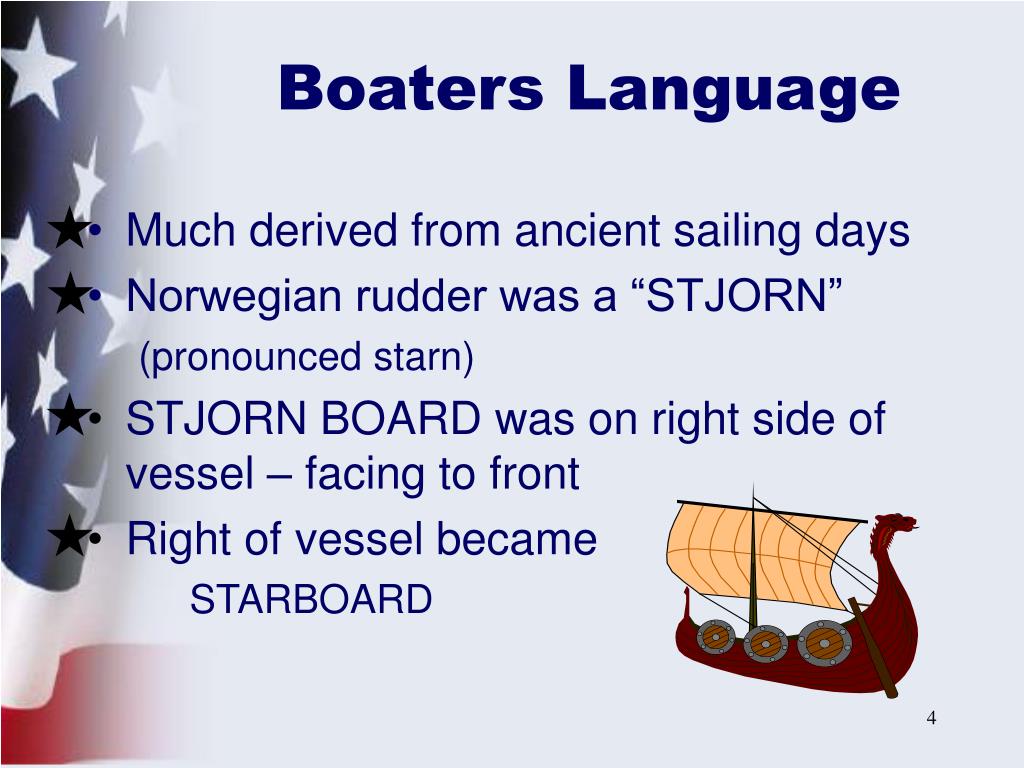 Boaters Language

★• Much derived from ancient sailing days

★• Norwegian rudder was a “STJORN” (pronounced starn)

★• STJORN BOARD was on right side of vessel – facing to front

★• Right of vessel became STARBOARD

4